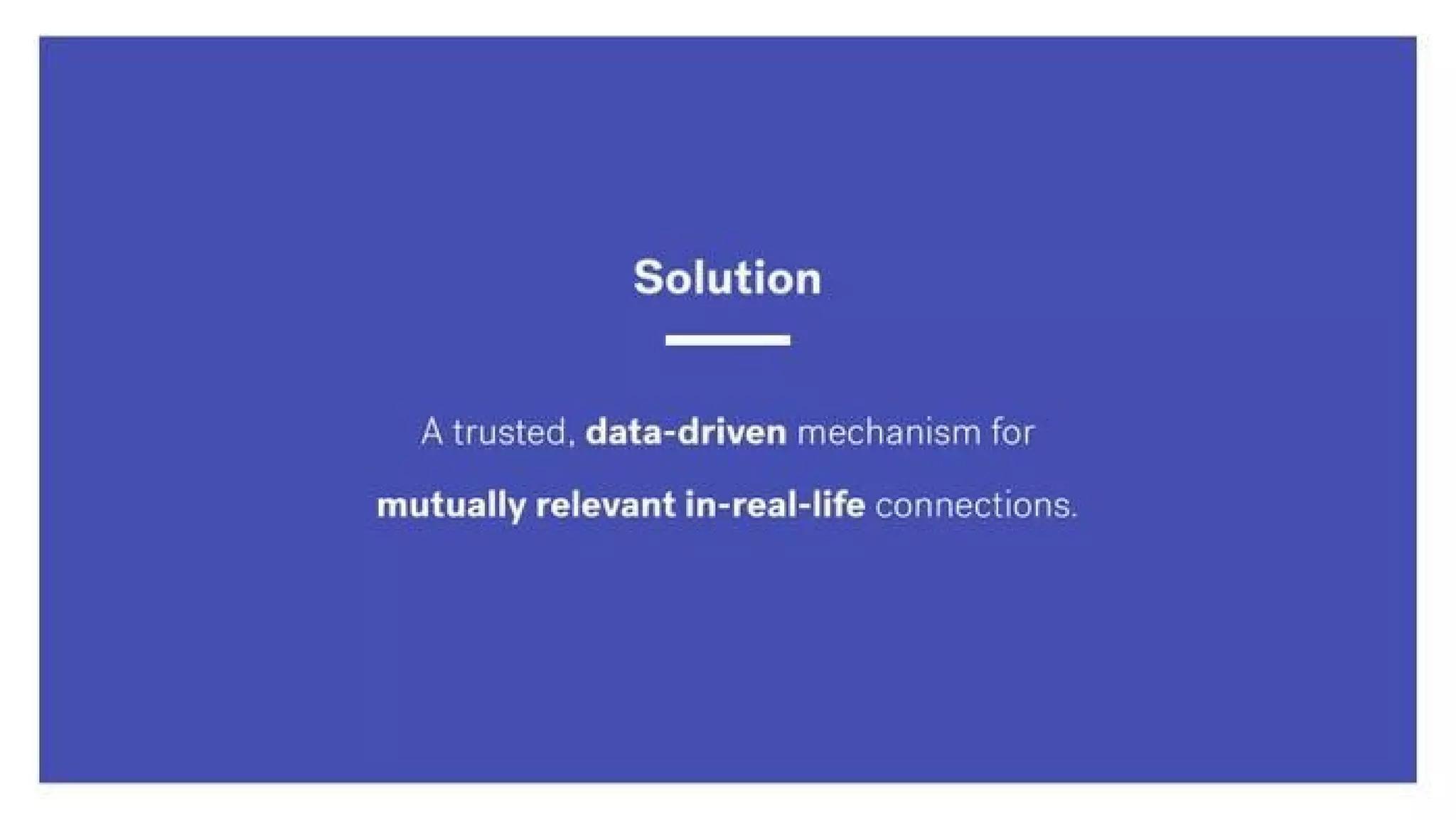 Solution

A trusted, data-driven mechanism for mutually relevant in-real-life connections.